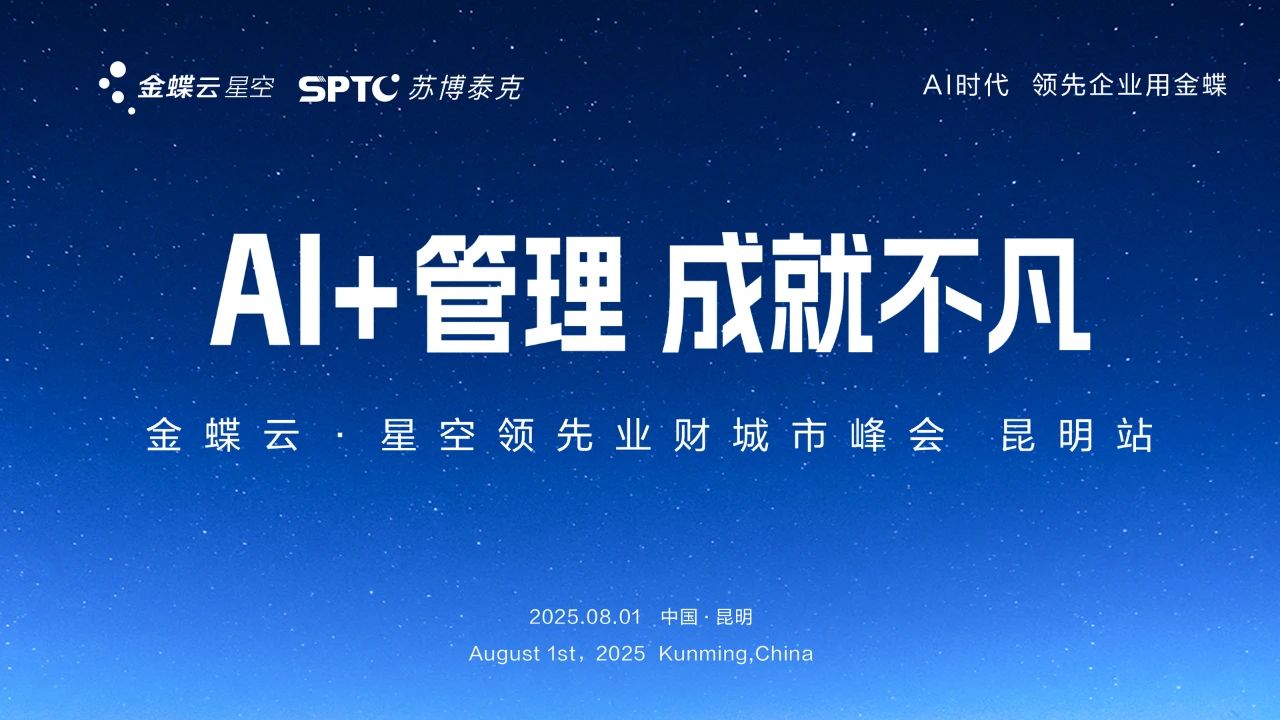 金蝶云星空 SPTC 苏博泰克

AI时代 领先企业用金蝶

AI+管理 成就不凡

金蝶云 · 星空领先业财城市峰会 昆明站

2025.08.01 中国 · 昆明

August 1st，2025 Kunming,China